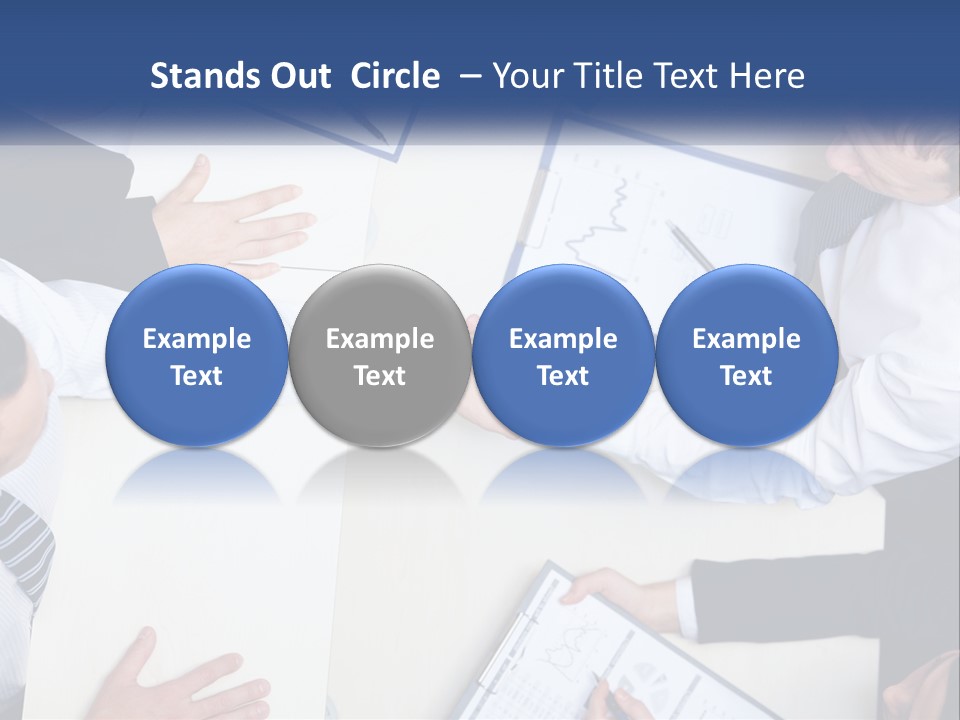 Stands Out Circle – Your Title Text Here

Example Text

Example Text

Example Text

Example Text